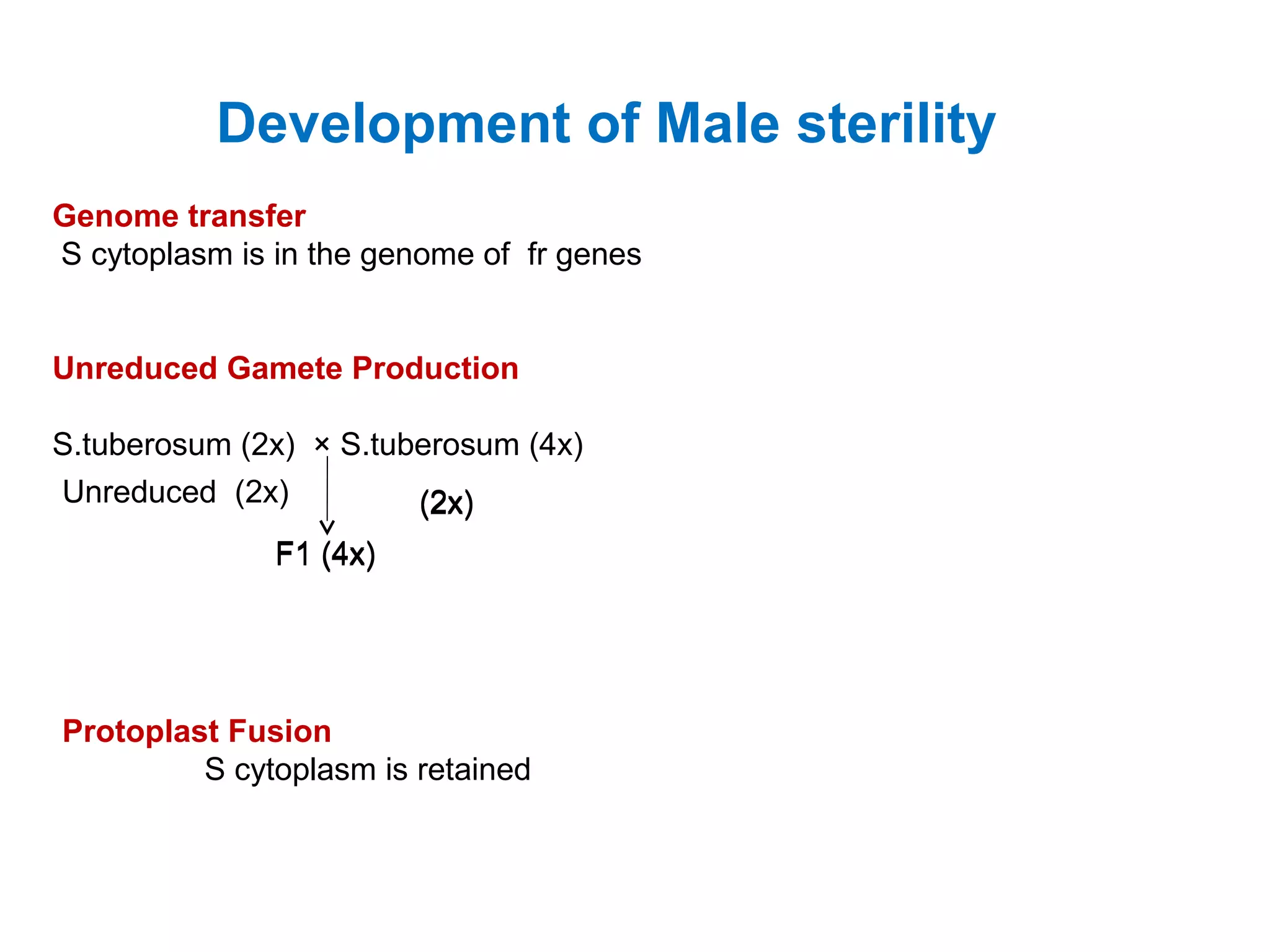 Development of Male sterility

Genome transfer
S cytoplasm is in the genome of fr genes

Unreduced Gamete Production

S.tuberosum (2x) × S.tuberosum (4x)
Unreduced (2x) (2x)
F1 (4x)

Protoplast Fusion
S cytoplasm is retained